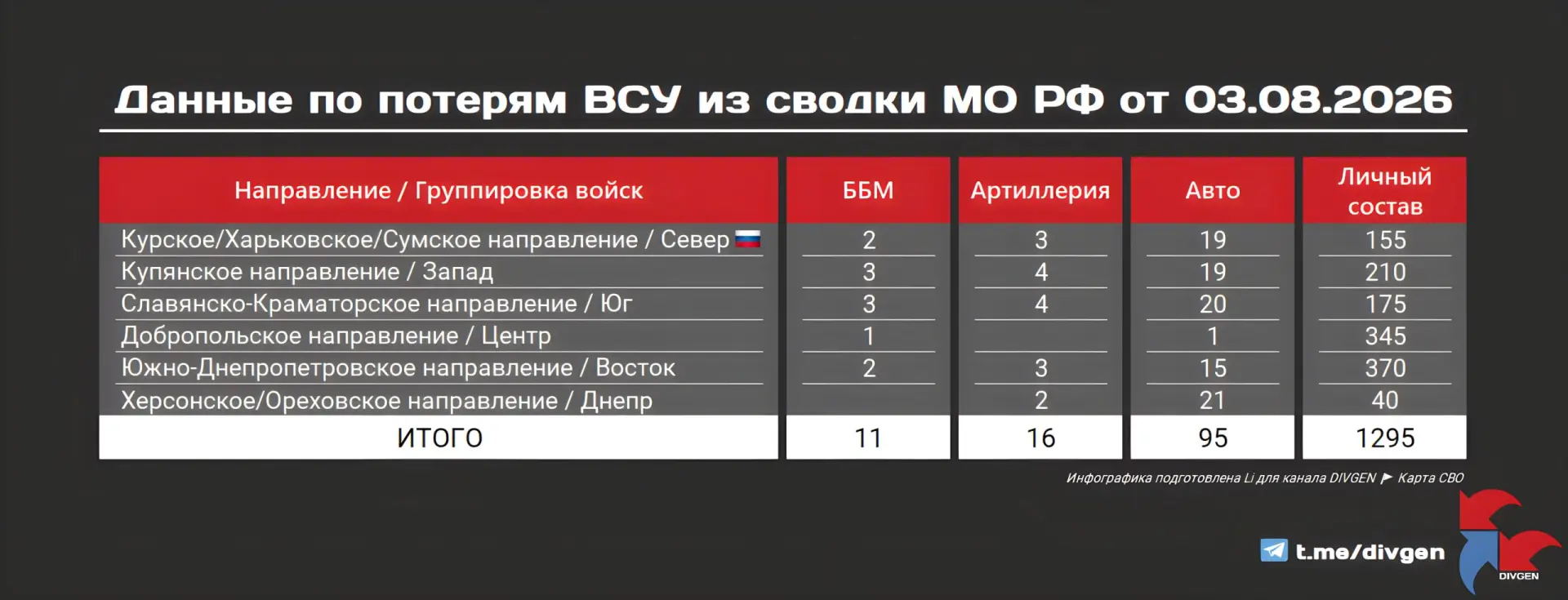 Данные по потерям ВСУ из сводки МО РФ от 03.08.2026

| Направление / Группировка войск | ББМ | Артиллерия | Авто | Личный состав |
|---|---|---|---|---|
| Курское/Харьковское/Сумское направление / Север | 2 | 3 | 19 | 155 |
| Купянское направление / Запад | 3 | 4 | 19 | 210 |
| Славянско-Краматорское направление / Юг | 3 | 4 | 20 | 175 |
| Добропольское направление / Центр | 1 | | 1 | 345 |
| Южно-Днепропетровское направление / Восток | 2 | 3 | 15 | 370 |
| Херсонское/Ореховское направление / Днепр | | 2 | 21 | 40 |
| ИТОГО | 11 | 16 | 95 | 1295 |

Инфографика подготовлена Li для канала DIVGEN Карта СВО

t.me/divgen

DIVGEN